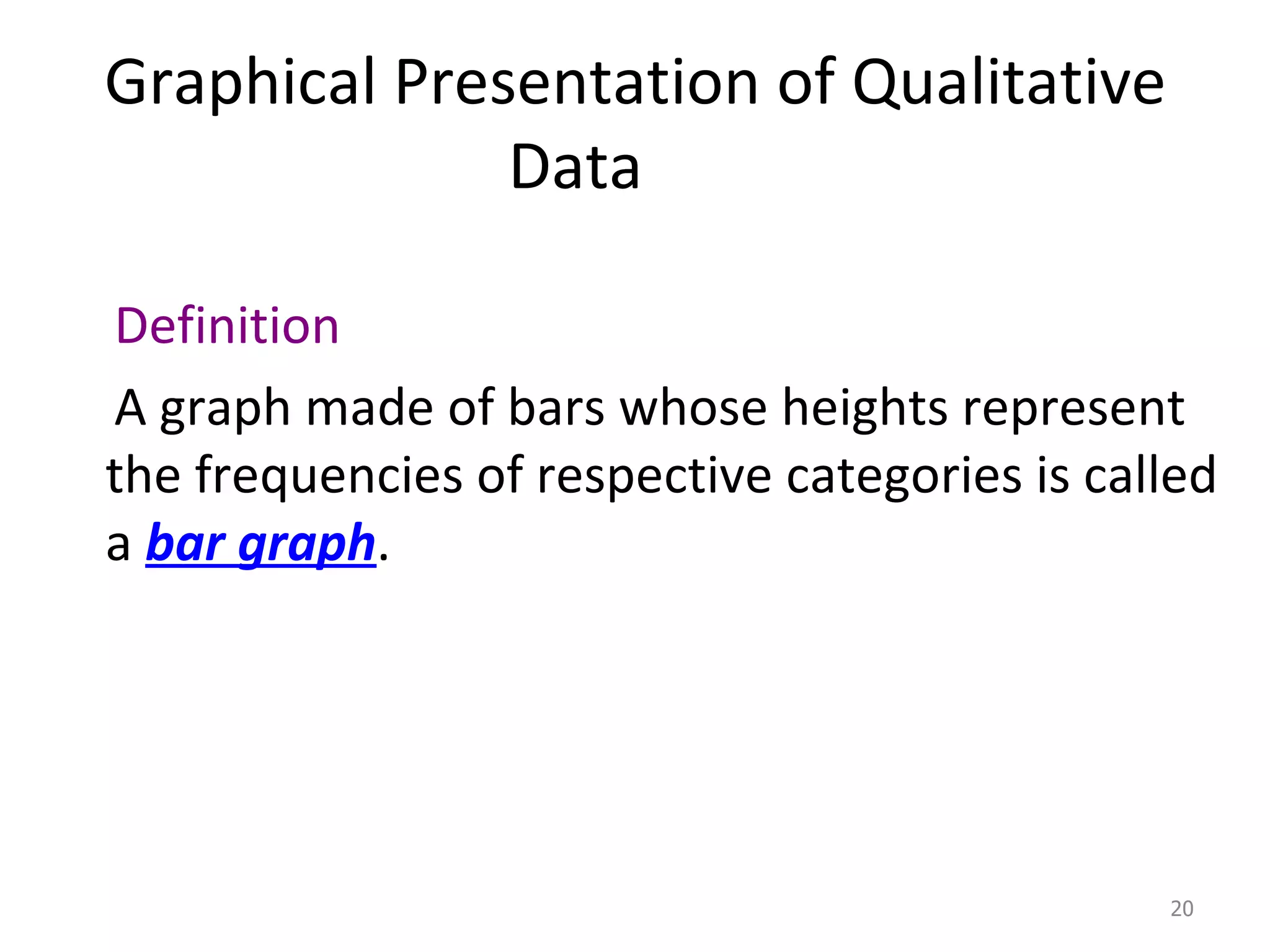 Graphical Presentation of Qualitative Data

Definition

A graph made of bars whose heights represent the frequencies of respective categories is called a bar graph.

20